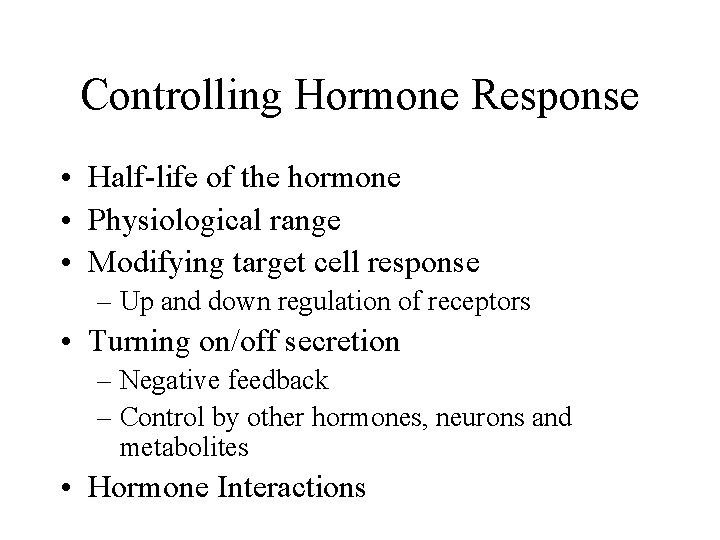 Controlling Hormone Response

• Half-life of the hormone
• Physiological range
• Modifying target cell response
  – Up and down regulation of receptors
• Turning on/off secretion
  – Negative feedback
  – Control by other hormones, neurons and metabolites
• Hormone Interactions